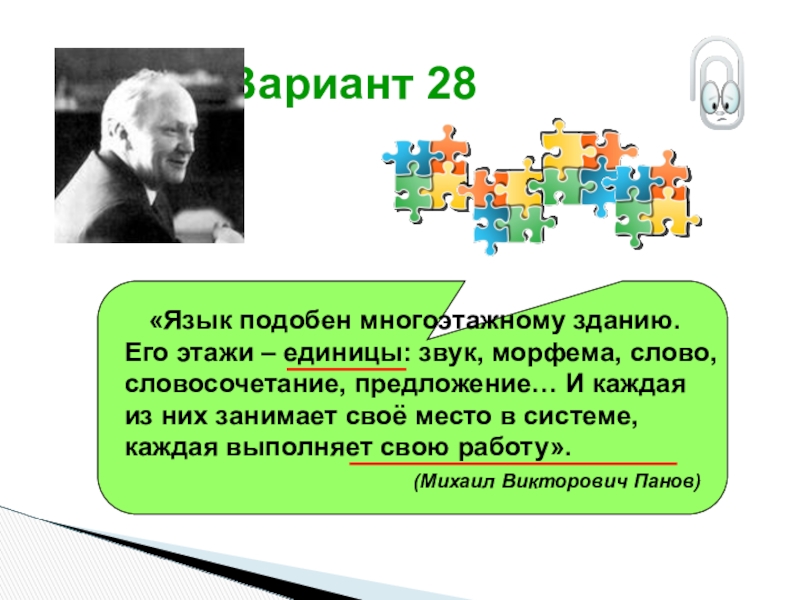 Вариант 28

«Язык подобен многоэтажному зданию. Его этажи – единицы: звук, морфема, слово, словосочетание, предложение… И каждая из них занимает своё место в системе, каждая выполняет свою работу».

(Михаил Викторович Панов)